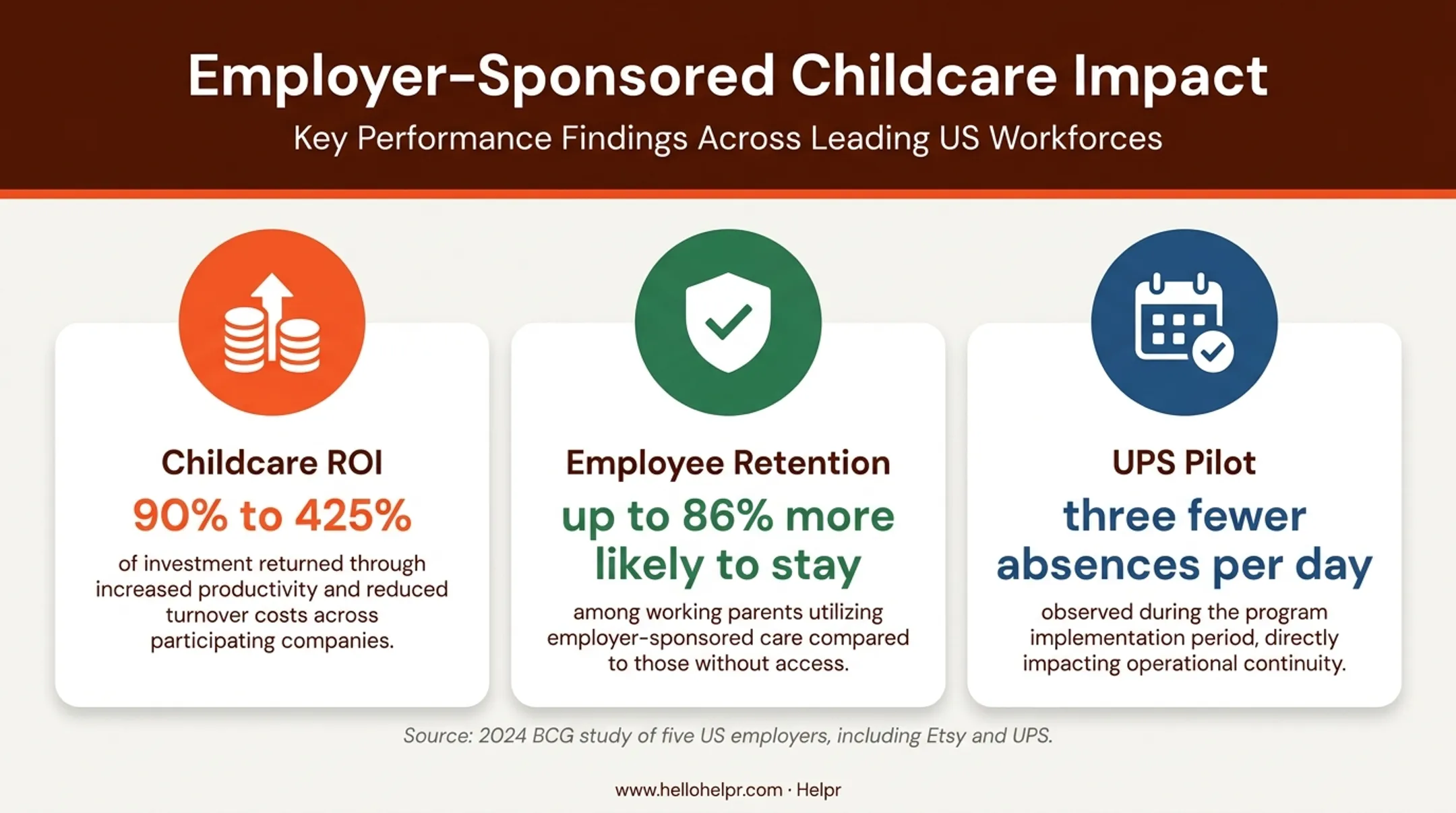 Employer-Sponsored Childcare Impact

Key Performance Findings Across Leading US Workforces

Childcare ROI

90% to 425%

of investment returned through increased productivity and reduced turnover costs across participating companies.

Employee Retention

up to 86% more likely to stay

among working parents utilizing employer-sponsored care compared to those without access.

UPS Pilot

three fewer absences per day

observed during the program implementation period, directly impacting operational continuity.

Source: 2024 BCG study of five US employers, including Etsy and UPS.

www.hellohelpr.com · Helpr